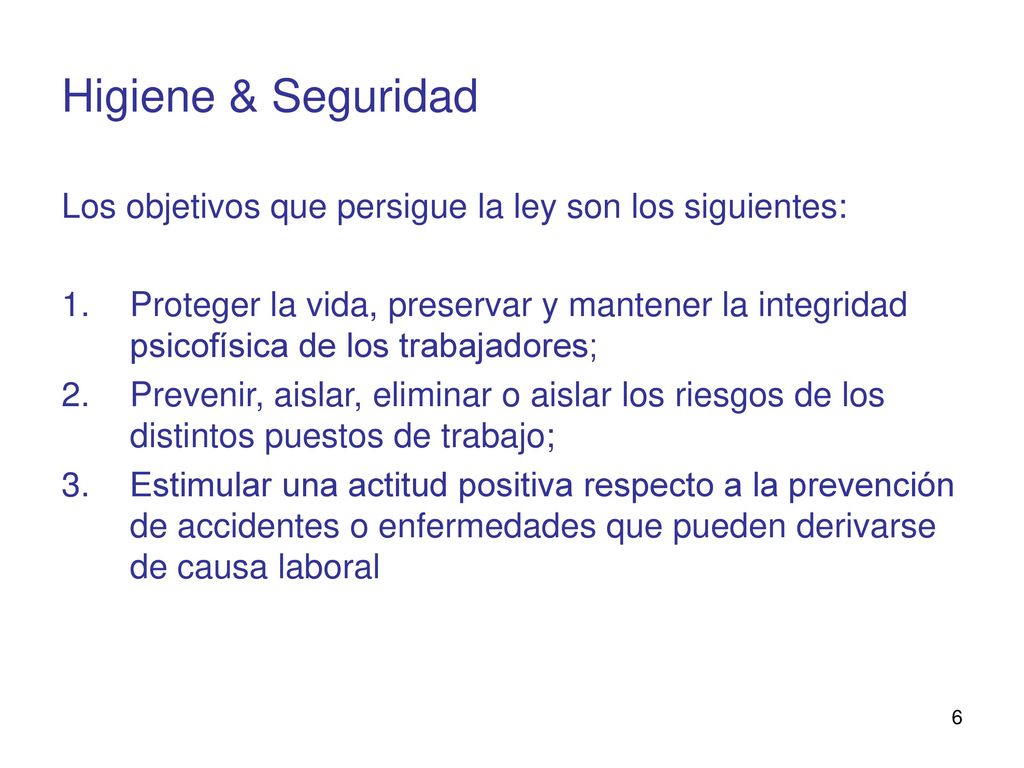 Higiene & Seguridad

Los objetivos que persigue la ley son los siguientes:

1. Proteger la vida, preservar y mantener la integridad psicofísica de los trabajadores;
2. Prevenir, aislar, eliminar o aislar los riesgos de los distintos puestos de trabajo;
3. Estimular una actitud positiva respecto a la prevención de accidentes o enfermedades que pueden derivarse de causa laboral

6